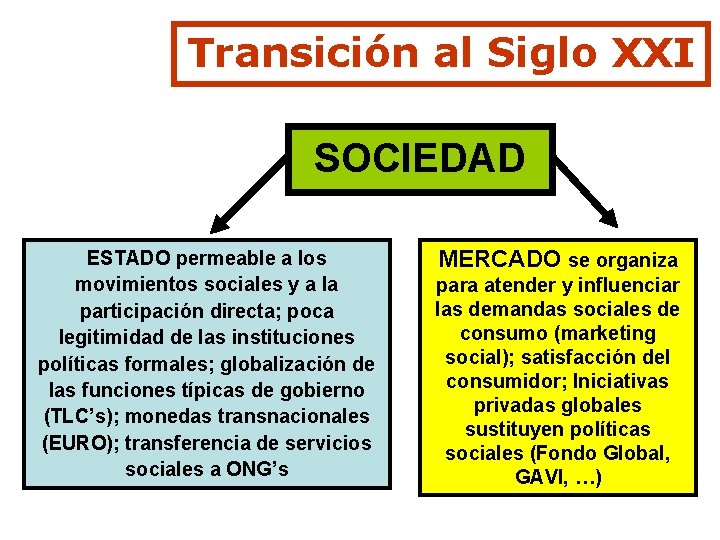 Transición al Siglo XXI

SOCIEDAD

ESTADO permeable a los movimientos sociales y a la participación directa; poca legitimidad de las instituciones políticas formales; globalización de las funciones típicas de gobierno (TLC's); monedas transnacionales (EURO); transferencia de servicios sociales a ONG's

MERCADO se organiza para atender y influenciar las demandas sociales de consumo (marketing social); satisfacción del consumidor; Iniciativas privadas globales sustituyen políticas sociales (Fondo Global, GAVI, …)